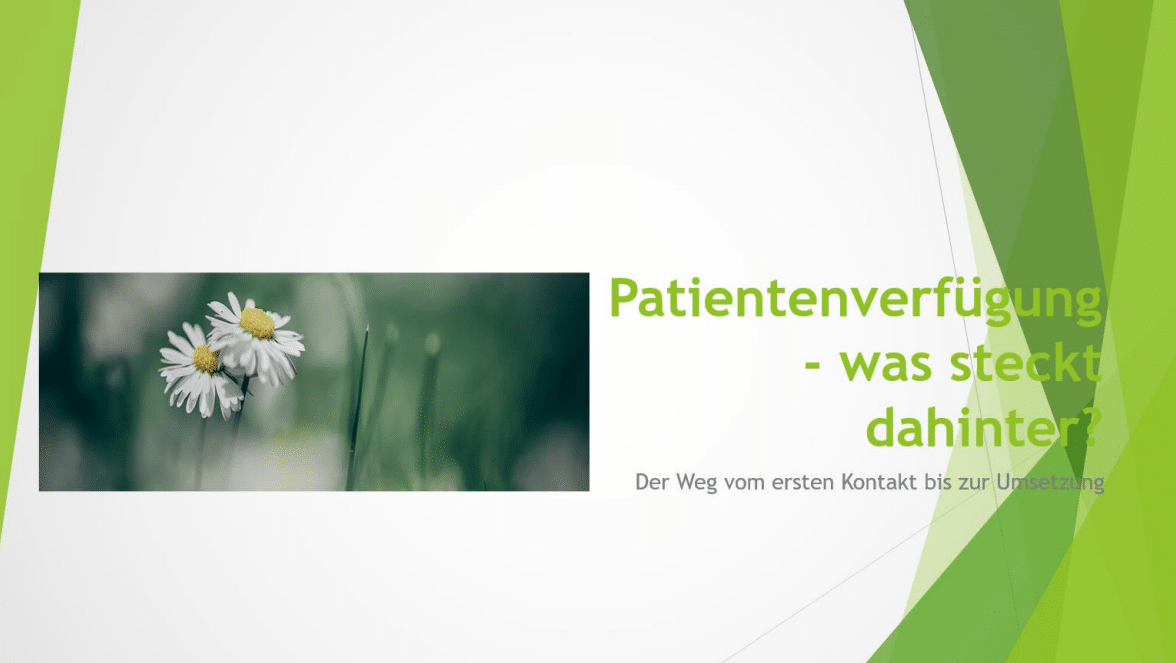 Patientenverfügung - was steckt dahinter?

Der Weg vom ersten Kontakt bis zur Umsetzung